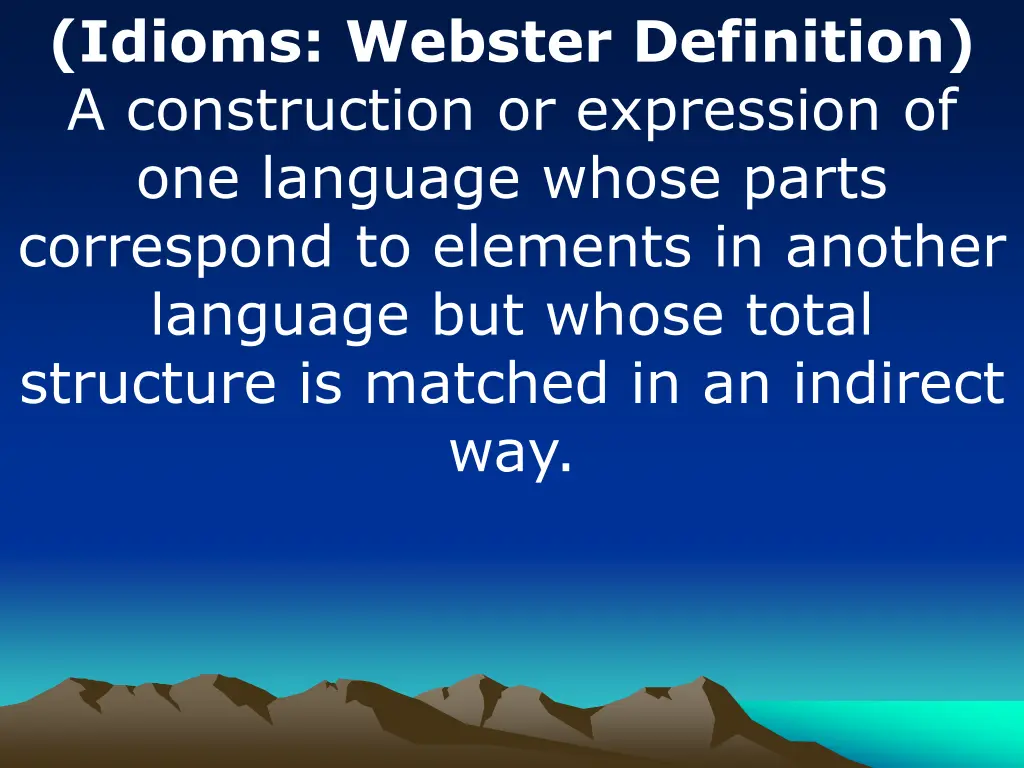 (Idioms: Webster Definition)

A construction or expression of one language whose parts correspond to elements in another language but whose total structure is matched in an indirect way.